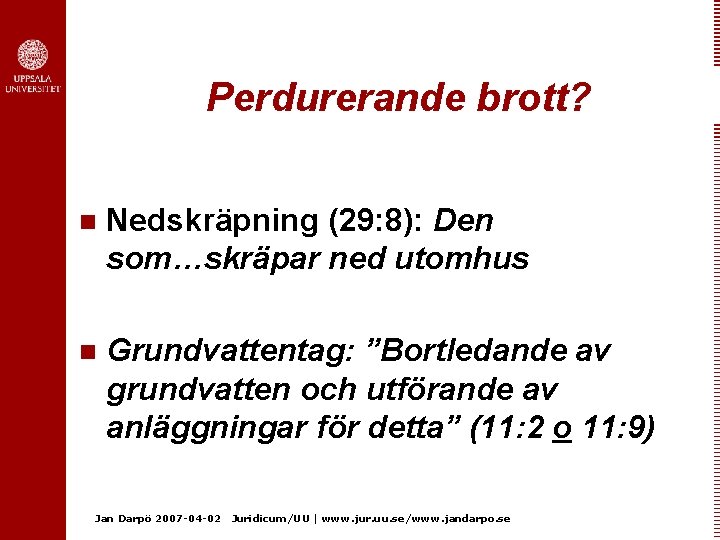 UPPSALA UNIVERSITET

Perdurerande brott?

Nedskräpning (29:8): Den som…skräpar ned utomhus

Grundvattentag: ”Bortledande av grundvatten och utförande av anläggningar för detta” (11:2 o 11:9)

Jan Darpö 2007-04-02 Juridicum/UU | www.jur.uu.se/www.jandarpo.se